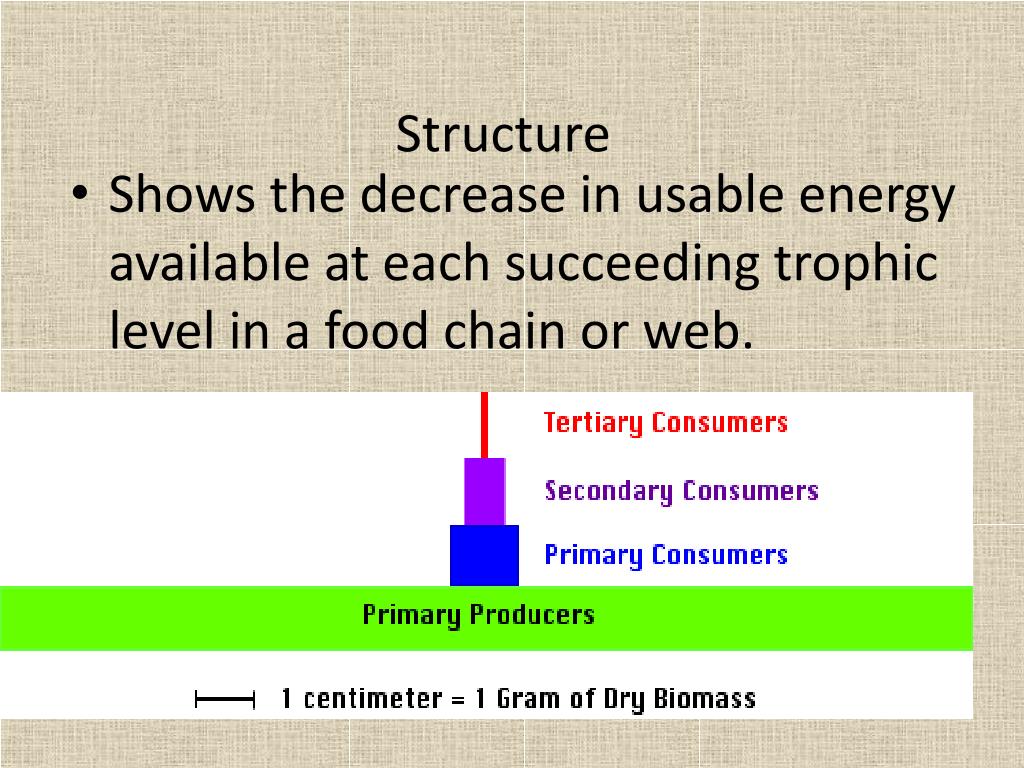 Structure

• Shows the decrease in usable energy available at each succeeding trophic level in a food chain or web.

Tertiary Consumers

Secondary Consumers

Primary Consumers

Primary Producers

1 centimeter = 1 Gram of Dry Biomass